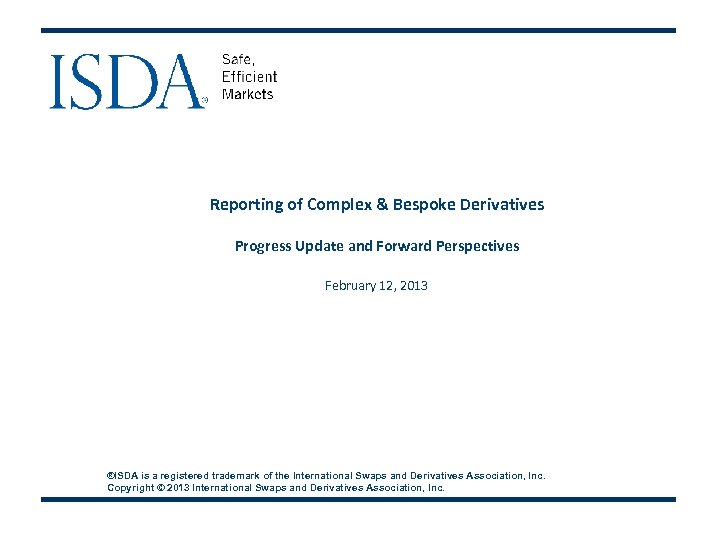 ISDA®

Safe,
Efficient
Markets

Reporting of Complex & Bespoke Derivatives

Progress Update and Forward Perspectives

February 12, 2013

®ISDA is a registered trademark of the International Swaps and Derivatives Association, Inc.
Copyright © 2013 International Swaps and Derivatives Association, Inc.